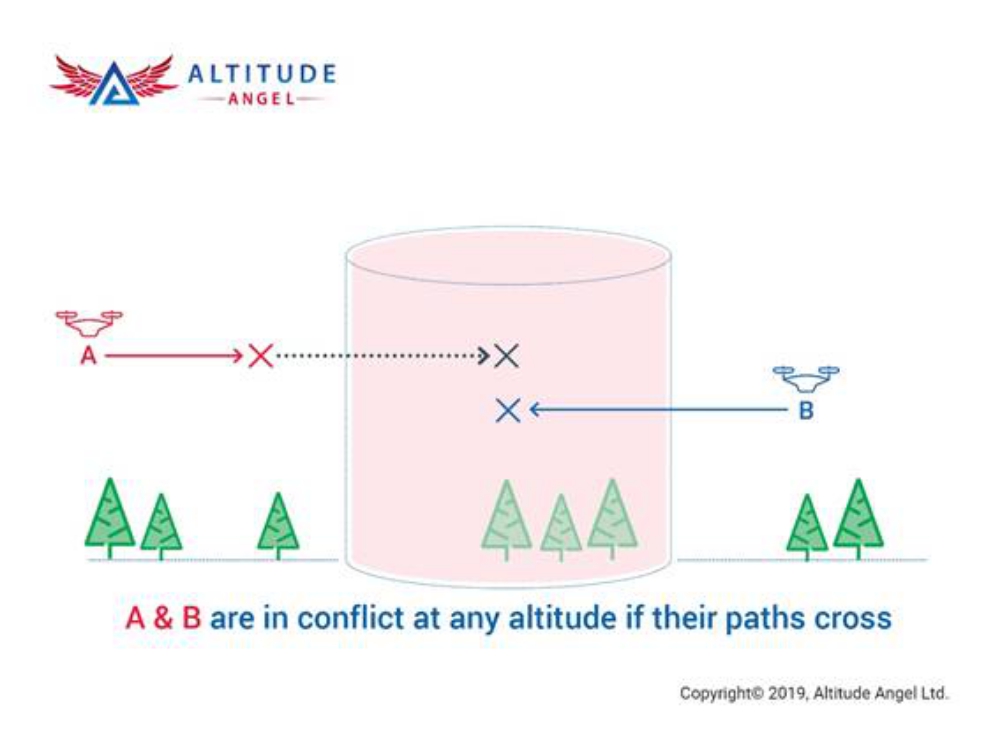 ALTITUDE
ANGEL

A

B

A & B are in conflict at any altitude if their paths cross

Copyright© 2019, Altitude Angel Ltd.